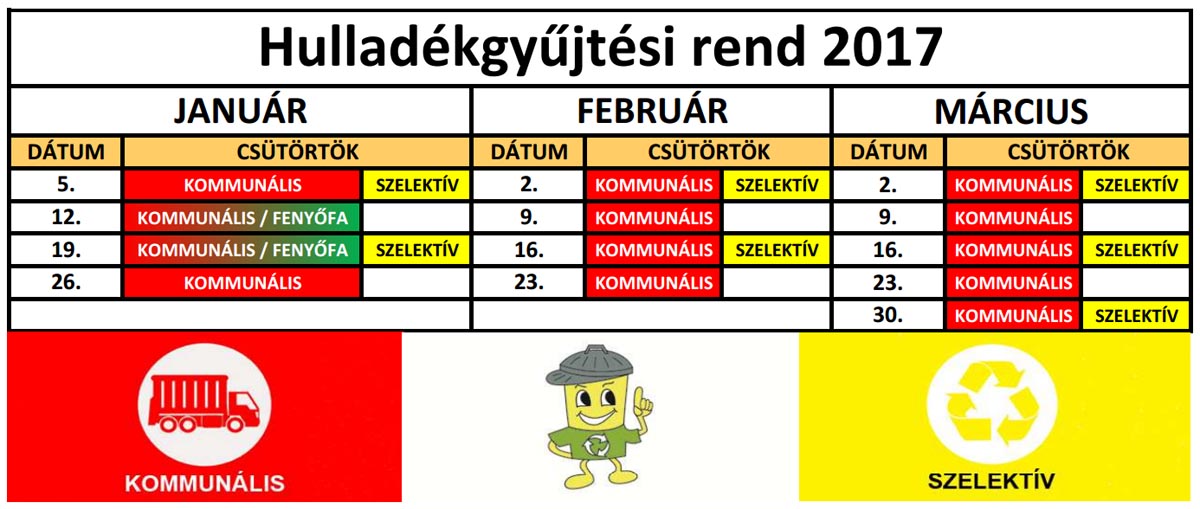 Hulladékgyűjtési rend 2017

JANUÁR

| DÁTUM | CSÜTÖRTÖK | |
|---|---|---|
| 5. | KOMMUNÁLIS | SZELEKTÍV |
| 12. | KOMMUNÁLIS / FENYŐFA | |
| 19. | KOMMUNÁLIS / FENYŐFA | SZELEKTÍV |
| 26. | KOMMUNÁLIS | |

FEBRUÁR

| DÁTUM | CSÜTÖRTÖK | |
|---|---|---|
| 2. | KOMMUNÁLIS | SZELEKTÍV |
| 9. | KOMMUNÁLIS | |
| 16. | KOMMUNÁLIS | SZELEKTÍV |
| 23. | KOMMUNÁLIS | |

MÁRCIUS

| DÁTUM | CSÜTÖRTÖK | |
|---|---|---|
| 2. | KOMMUNÁLIS | SZELEKTÍV |
| 9. | KOMMUNÁLIS | |
| 16. | KOMMUNÁLIS | SZELEKTÍV |
| 23. | KOMMUNÁLIS | |
| 30. | KOMMUNÁLIS | SZELEKTÍV |

KOMMUNÁLIS

SZELEKTÍV